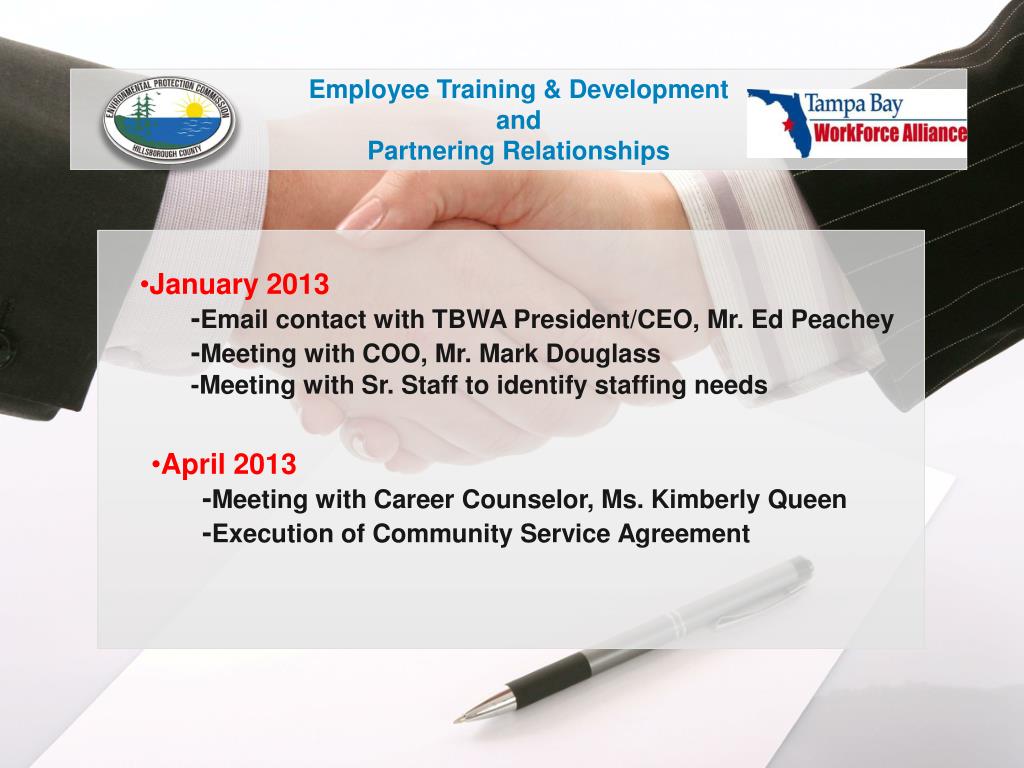 ENVIRONMENTAL PROTECTION COMMISSION
HILLSBOROUGH COUNTY

Employee Training & Development
and
Partnering Relationships

Tampa Bay
WorkForce Alliance

•January 2013
-Email contact with TBWA President/CEO, Mr. Ed Peachey
-Meeting with COO, Mr. Mark Douglass
-Meeting with Sr. Staff to identify staffing needs

•April 2013
-Meeting with Career Counselor, Ms. Kimberly Queen
-Execution of Community Service Agreement